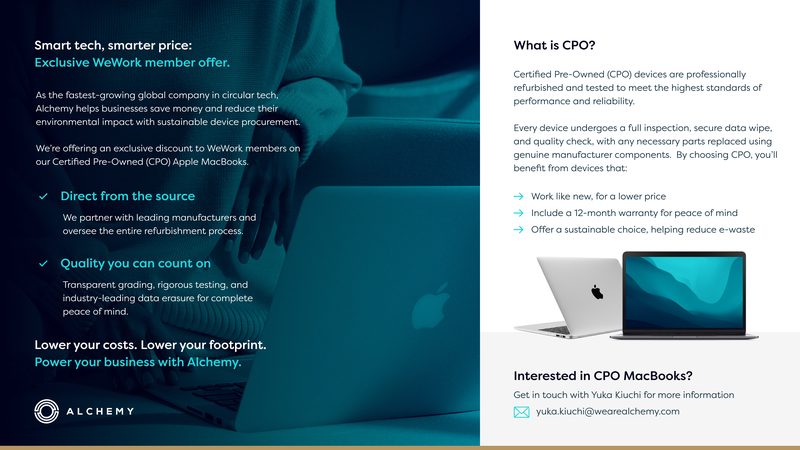 Smart tech, smarter price:
Exclusive WeWork member offer.

As the fastest-growing global company in circular tech, Alchemy helps businesses save money and reduce their environmental impact with sustainable device procurement.

We're offering an exclusive discount to WeWork members on our Certified Pre-Owned (CPO) Apple MacBooks.

✓ Direct from the source

We partner with leading manufacturers and oversee the entire refurbishment process.

✓ Quality you can count on

Transparent grading, rigorous testing, and industry-leading data erasure for complete peace of mind.

Lower your costs. Lower your footprint.
Power your business with Alchemy.

ALCHEMY

What is CPO?

Certified Pre-Owned (CPO) devices are professionally refurbished and tested to meet the highest standards of performance and reliability.

Every device undergoes a full inspection, secure data wipe, and quality check, with any necessary parts replaced using genuine manufacturer components. By choosing CPO, you'll benefit from devices that:

→ Work like new, for a lower price
→ Include a 12-month warranty for peace of mind
→ Offer a sustainable choice, helping reduce e-waste

Interested in CPO MacBooks?

Get in touch with Yuka Kiuchi for more information

yuka.kiuchi@wearealchemy.com